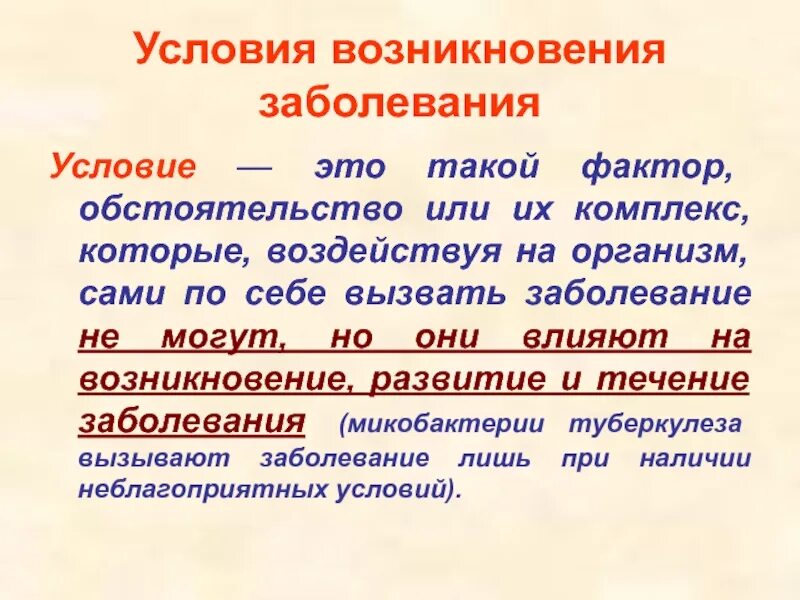 Условия возникновения заболевания

Условие — это такой фактор, обстоятельство или их комплекс, которые, воздействуя на организм, сами по себе вызвать заболевание не могут, но они влияют на возникновение, развитие и течение заболевания (микобактерии туберкулеза вызывают заболевание лишь при наличии неблагоприятных условий).